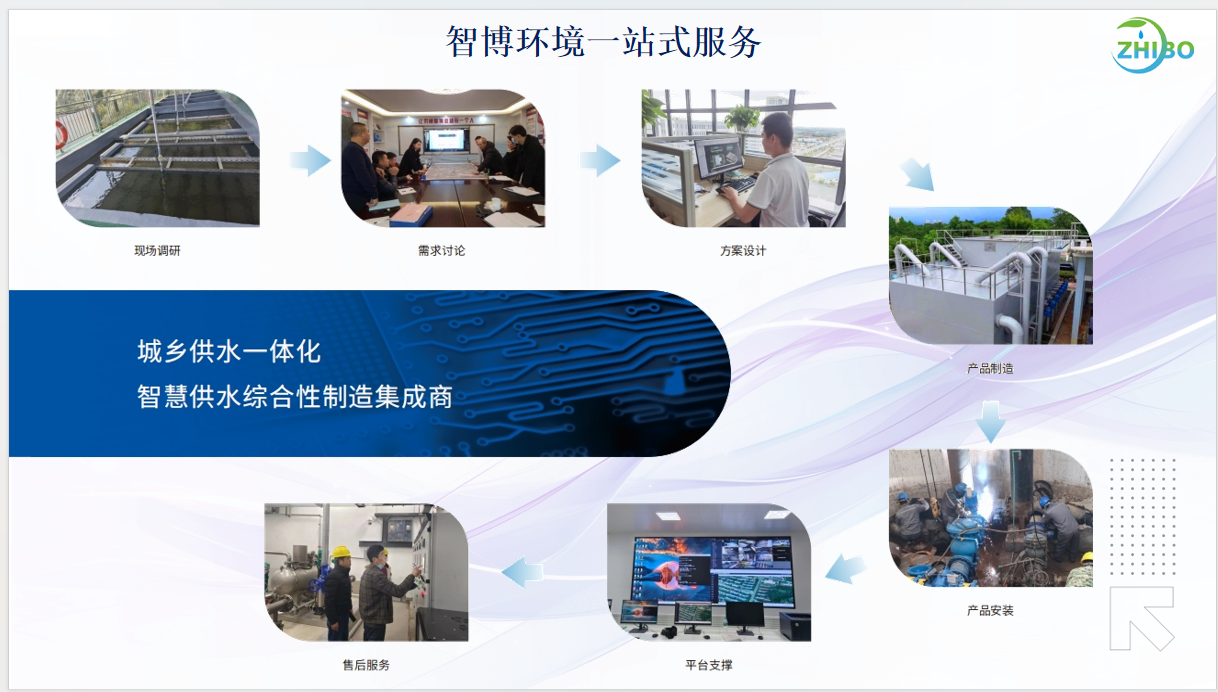 智博环境一站式服务

ZHIBO

现场调研

需求讨论

方案设计

产品制造

城乡供水一体化
智慧供水综合性制造集成商

产品安装

平台支撑

售后服务